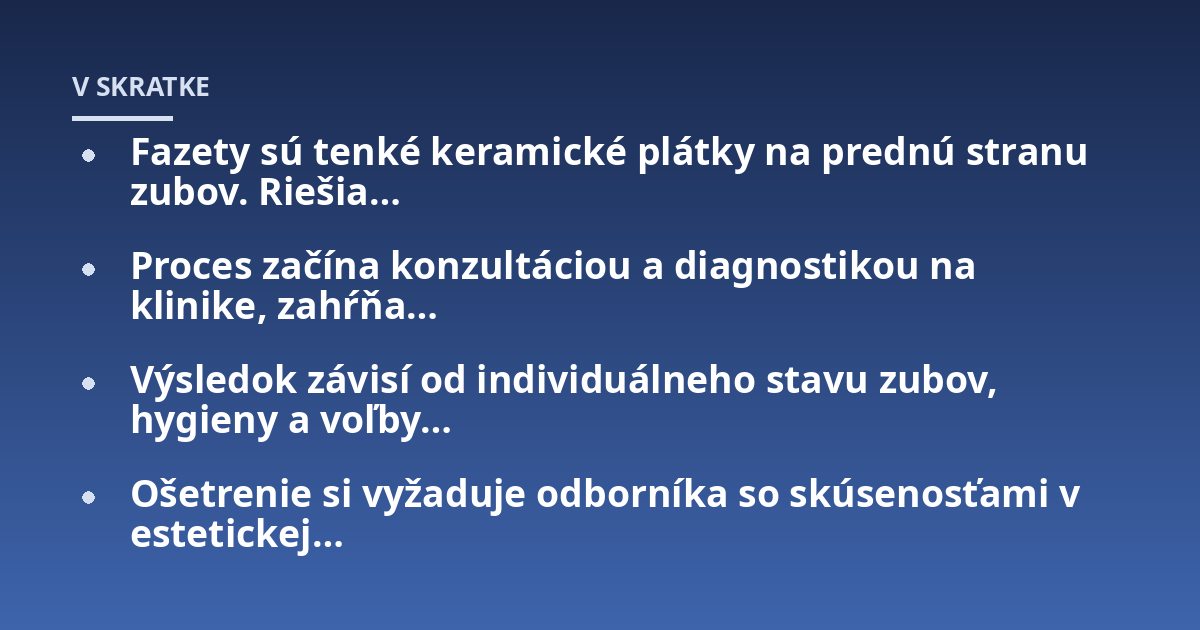 V SKRATKE

• Fazety sú tenké keramické plátky na prednú stranu zubov. Riešia...

• Proces začína konzultáciou a diagnostikou na klinike, zahŕňa...

• Výsledok závisí od individuálneho stavu zubov, hygieny a voľby...

• Ošetrenie si vyžaduje odborníka so skúsenosťami v estetickej...